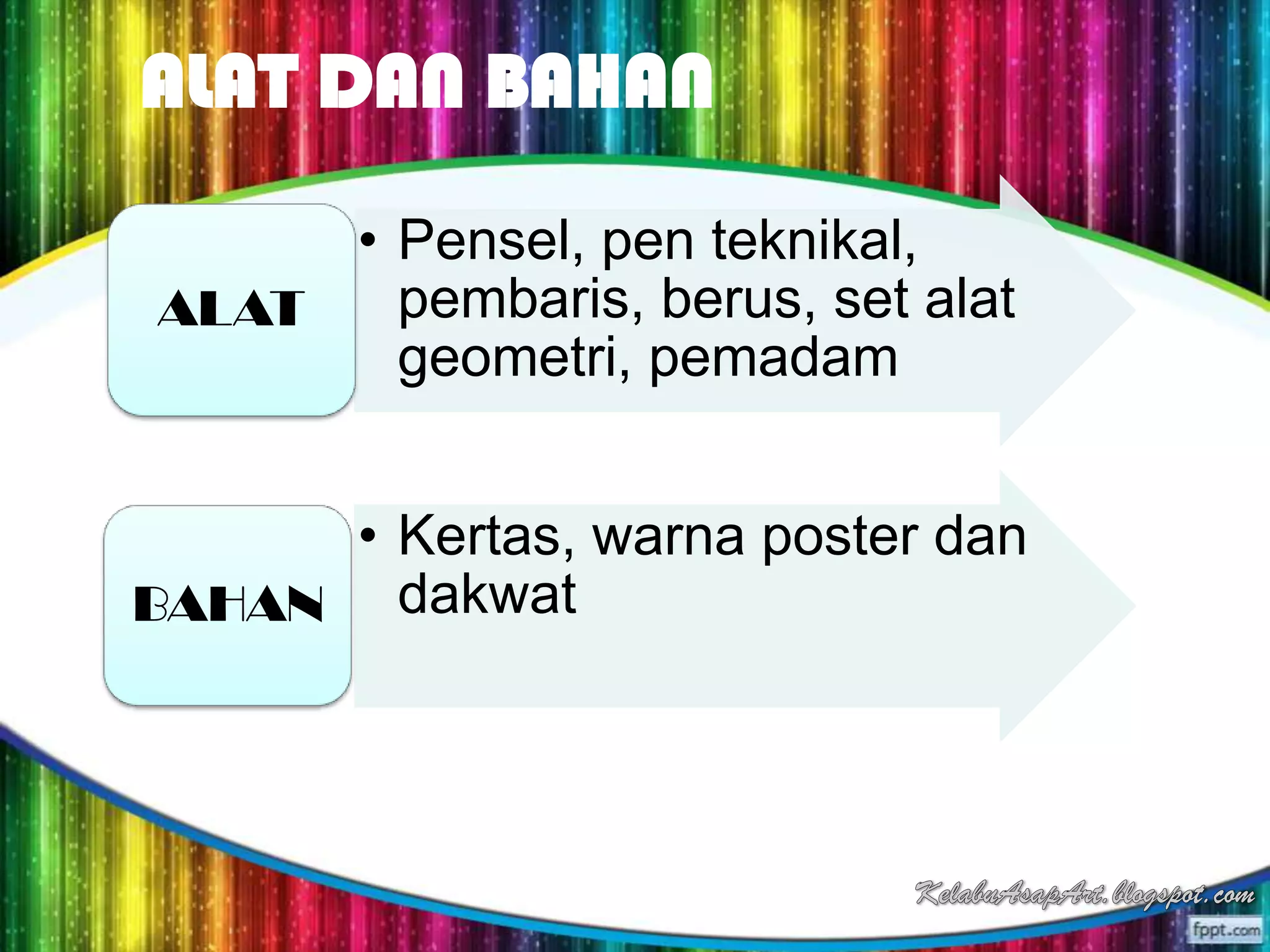 ALAT DAN BAHAN

ALAT

• Pensel, pen teknikal, pembaris, berus, set alat geometri, pemadam

BAHAN

• Kertas, warna poster dan dakwat

KelabuAsapArt.blogspot.com

fppt.com